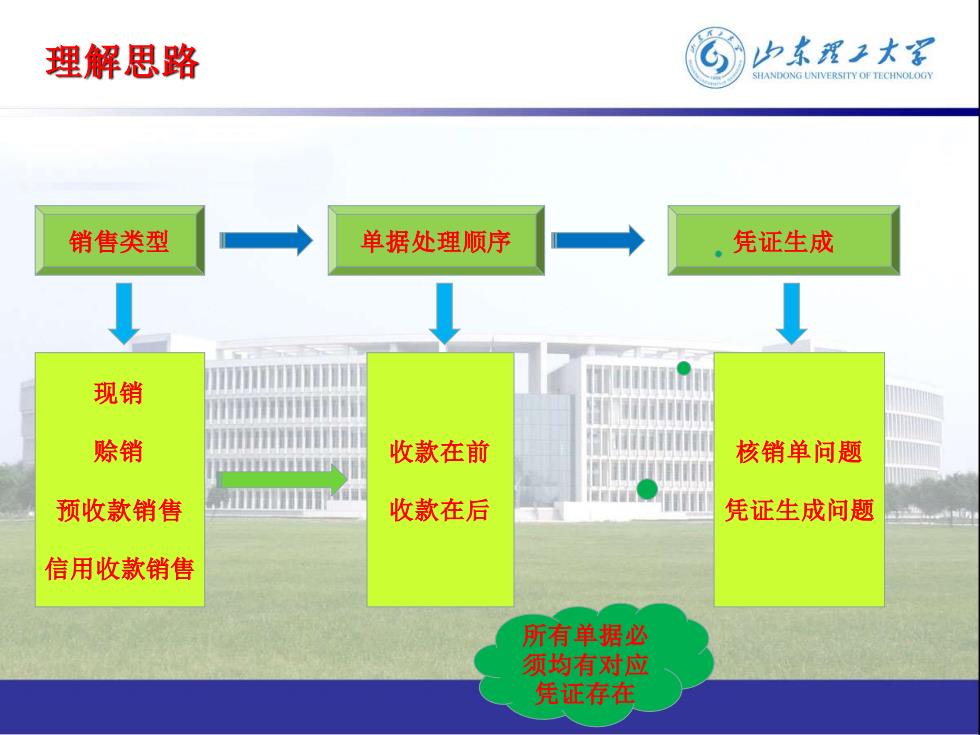 理解思路

山东理工大学
SHANDONG UNIVERSITY OF TECHNOLOGY

销售类型

单据处理顺序

凭证生成

现销

赊销

预收款销售

信用收款销售

收款在前

收款在后

核销单问题

凭证生成问题

所有单据必须均有对应凭证存在